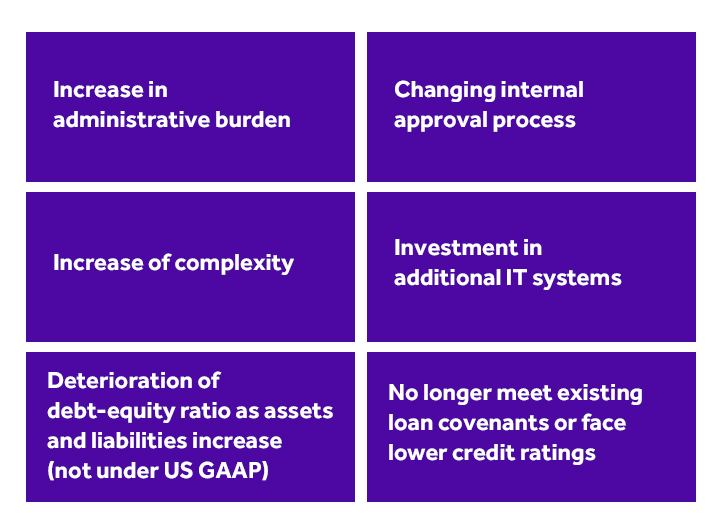 Increase in administrative burden

Changing internal approval process

Increase of complexity

Investment in additional IT systems

Deterioration of debt-equity ratio as assets and liabilities increase (not under US GAAP)

No longer meet existing loan covenants or face lower credit ratings